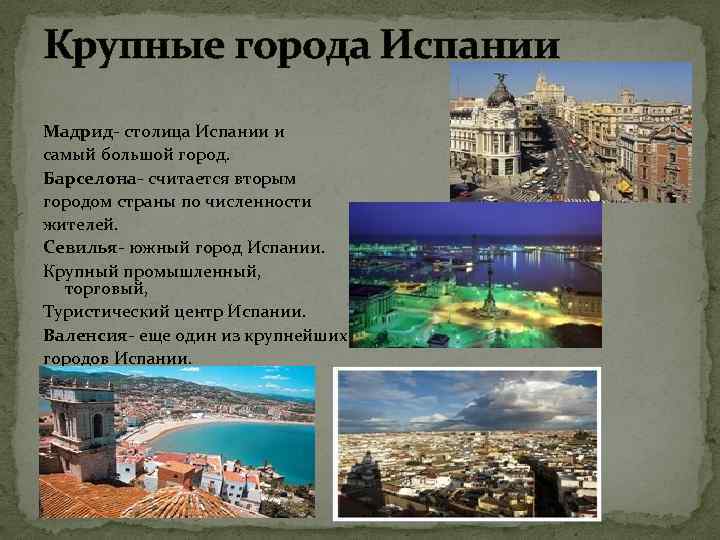 Крупные города Испании

Мадрид- столица Испании и самый большой город.
Барселона- считается вторым городом страны по численности жителей.
Севилья- южный город Испании. Крупный промышленный, торговый,
Туристический центр Испании.
Валенсия- еще один из крупнейших городов Испании.